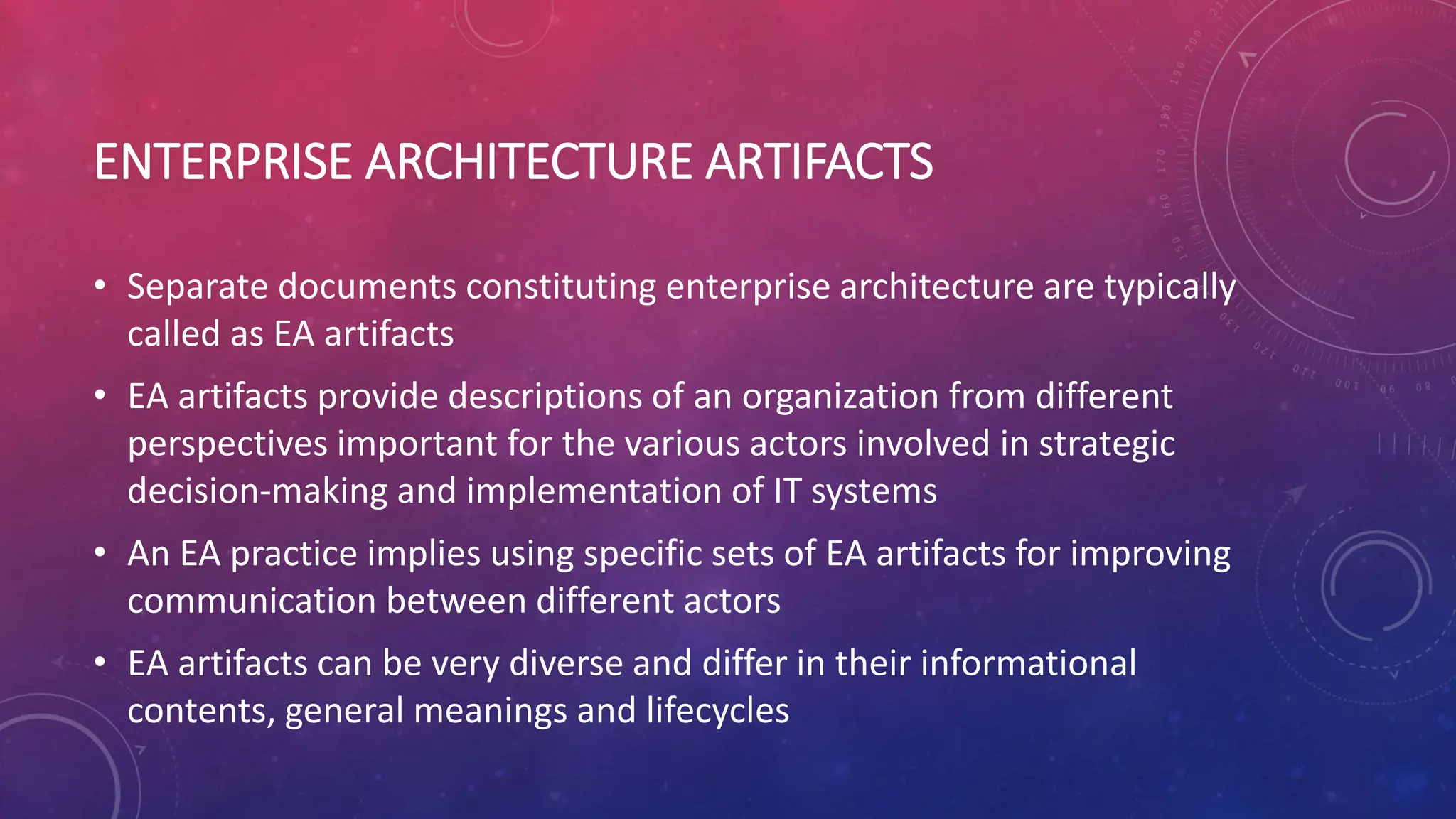 ENTERPRISE ARCHITECTURE ARTIFACTS

• Separate documents constituting enterprise architecture are typically called as EA artifacts

• EA artifacts provide descriptions of an organization from different perspectives important for the various actors involved in strategic decision-making and implementation of IT systems

• An EA practice implies using specific sets of EA artifacts for improving communication between different actors

• EA artifacts can be very diverse and differ in their informational contents, general meanings and lifecycles